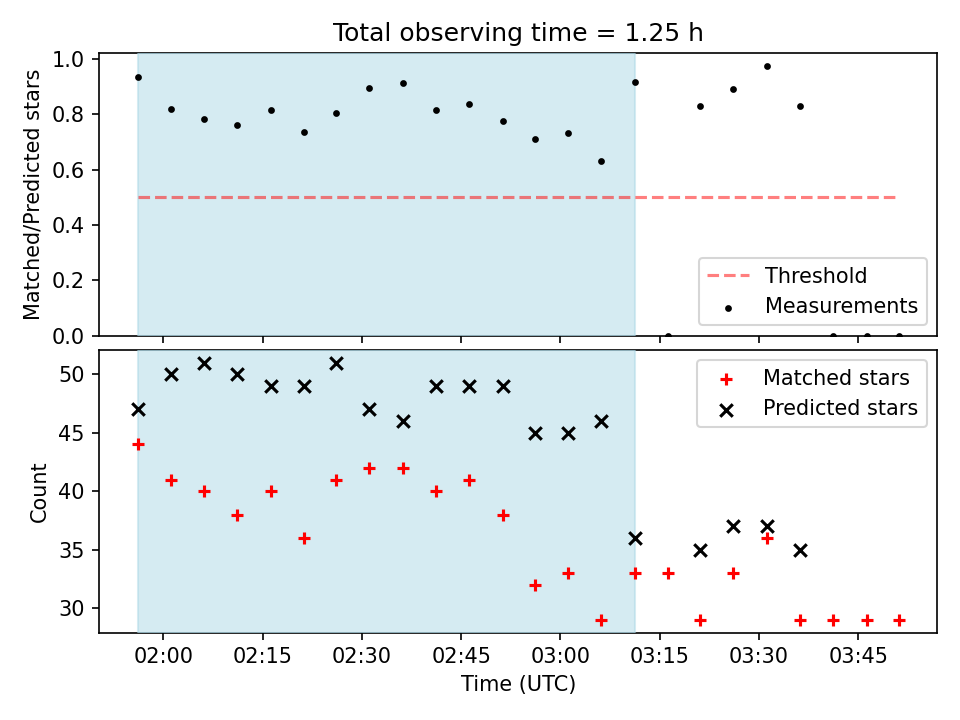 Total observing time = 1.25 h

Matched/Predicted stars

1.0
0.8
0.6
0.4
0.2
0.0

Threshold
Measurements

Count

50
45
40
35
30

Matched stars
Predicted stars

02:00
02:15
02:30
02:45
03:00
03:15
03:30
03:45

Time (UTC)